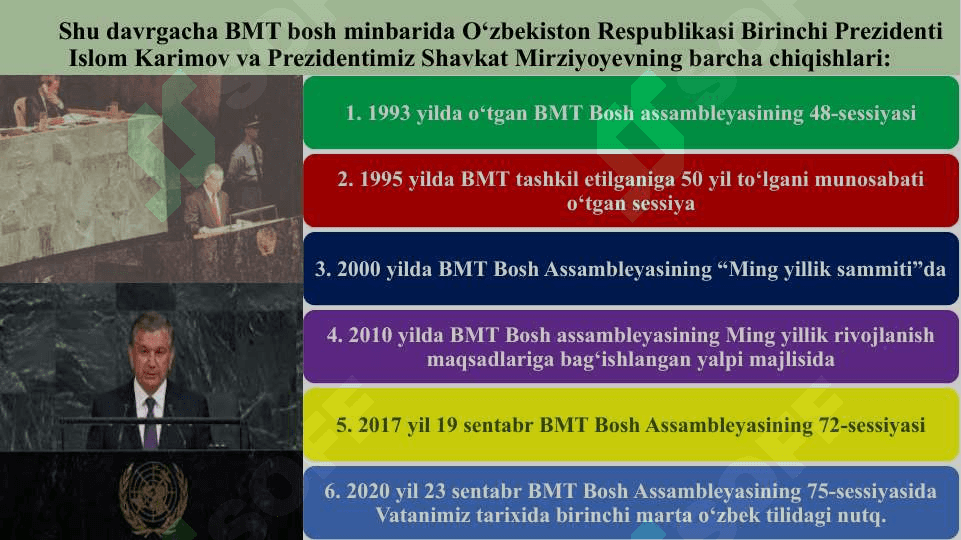 Shu davrgacha BMT bosh minbarida O‘zbekiston Respublikasi Birinchi Prezidenti Islom Karimov va Prezidentimiz Shavkat Mirziyoyevning barcha chiqishlari:

1. 1993 yilda o‘tgan BMT Bosh assambleyasining 48-sessiyasi

2. 1995 yilda BMT tashkil etilganiga 50 yil to‘lgani munosabati o‘tgan sessiya

3. 2000 yilda BMT Bosh Assambleyasining “Ming yillik sammiti”da

4. 2010 yilda BMT Bosh assambleyasining Ming yillik rivojlanish maqsadlariga bag‘ishlangan yalpi majlisida

5. 2017 yil 19 sentabr BMT Bosh Assambleyasining 72-sessiyasi

6. 2020 yil 23 sentabr BMT Bosh Assambleyasining 75-sessiyasida Vatanimiz tarixida birinchi marta o‘zbek tilidagi nutq.